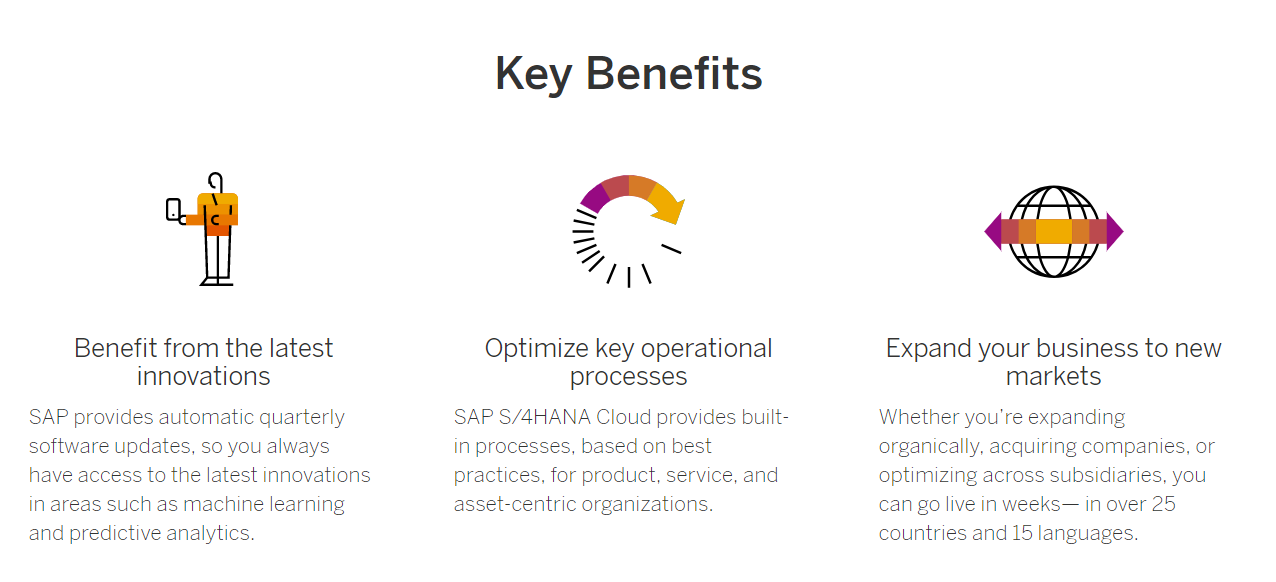 Key Benefits

Benefit from the latest innovations

SAP provides automatic quarterly software updates, so you always have access to the latest innovations in areas such as machine learning and predictive analytics.

Optimize key operational processes

SAP S/4HANA Cloud provides built-in processes, based on best practices, for product, service, and asset-centric organizations.

Expand your business to new markets

Whether you're expanding organically, acquiring companies, or optimizing across subsidiaries, you can go live in weeks— in over 25 countries and 15 languages.